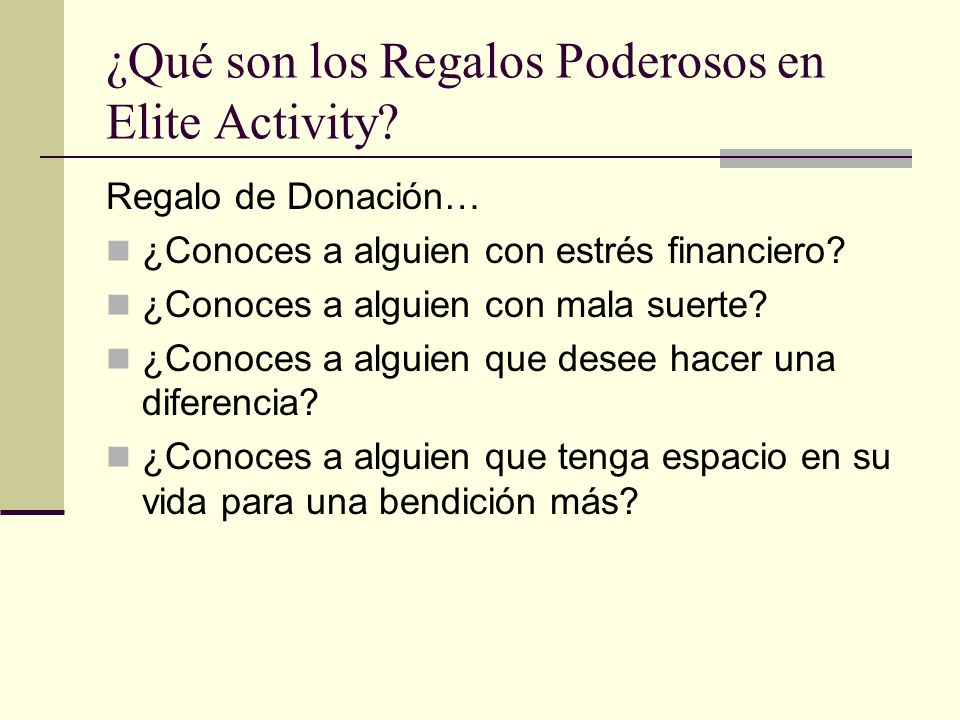 ¿Qué son los Regalos Poderosos en Elite Activity?

Regalo de Donación…

¿Conoces a alguien con estrés financiero?

¿Conoces a alguien con mala suerte?

¿Conoces a alguien que desee hacer una diferencia?

¿Conoces a alguien que tenga espacio en su vida para una bendición más?